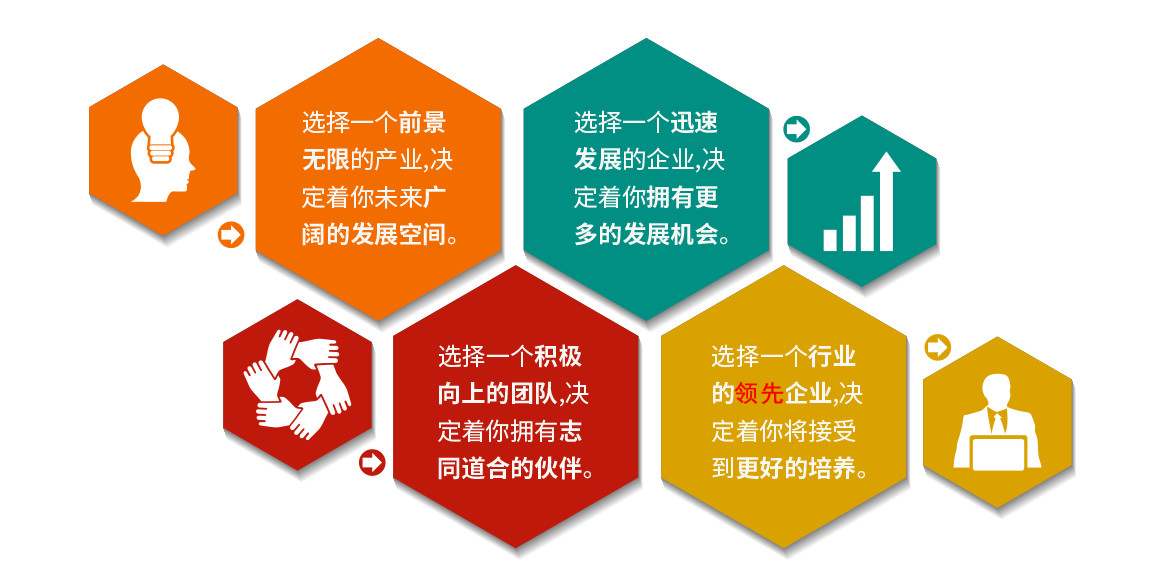 选择一个前景无限的产业,决定着你未来广阔的发展空间。

选择一个迅速发展的企业,决定着你拥有更多的发展机会。

选择一个积极向上的团队,决定着你拥有志同道合的伙伴。

选择一个行业的领先企业,决定着你将接受到更好的培养。